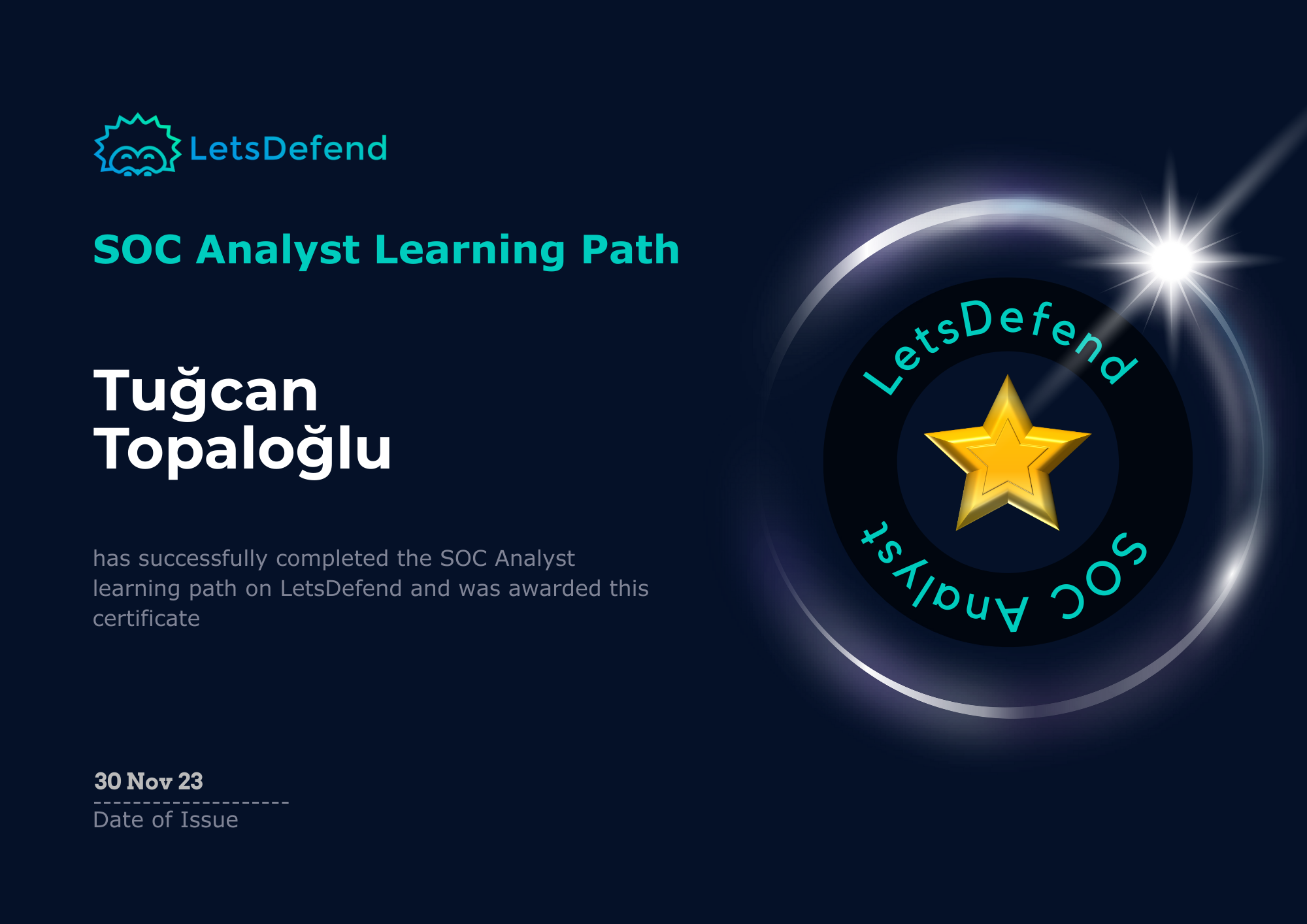 LetsDefend

SOC Analyst Learning Path

Tuğcan Topaloğlu

has successfully completed the SOC Analyst learning path on LetsDefend and was awarded this certificate

30 Nov 23
Date of Issue

LetsDefend
SOC Analyst